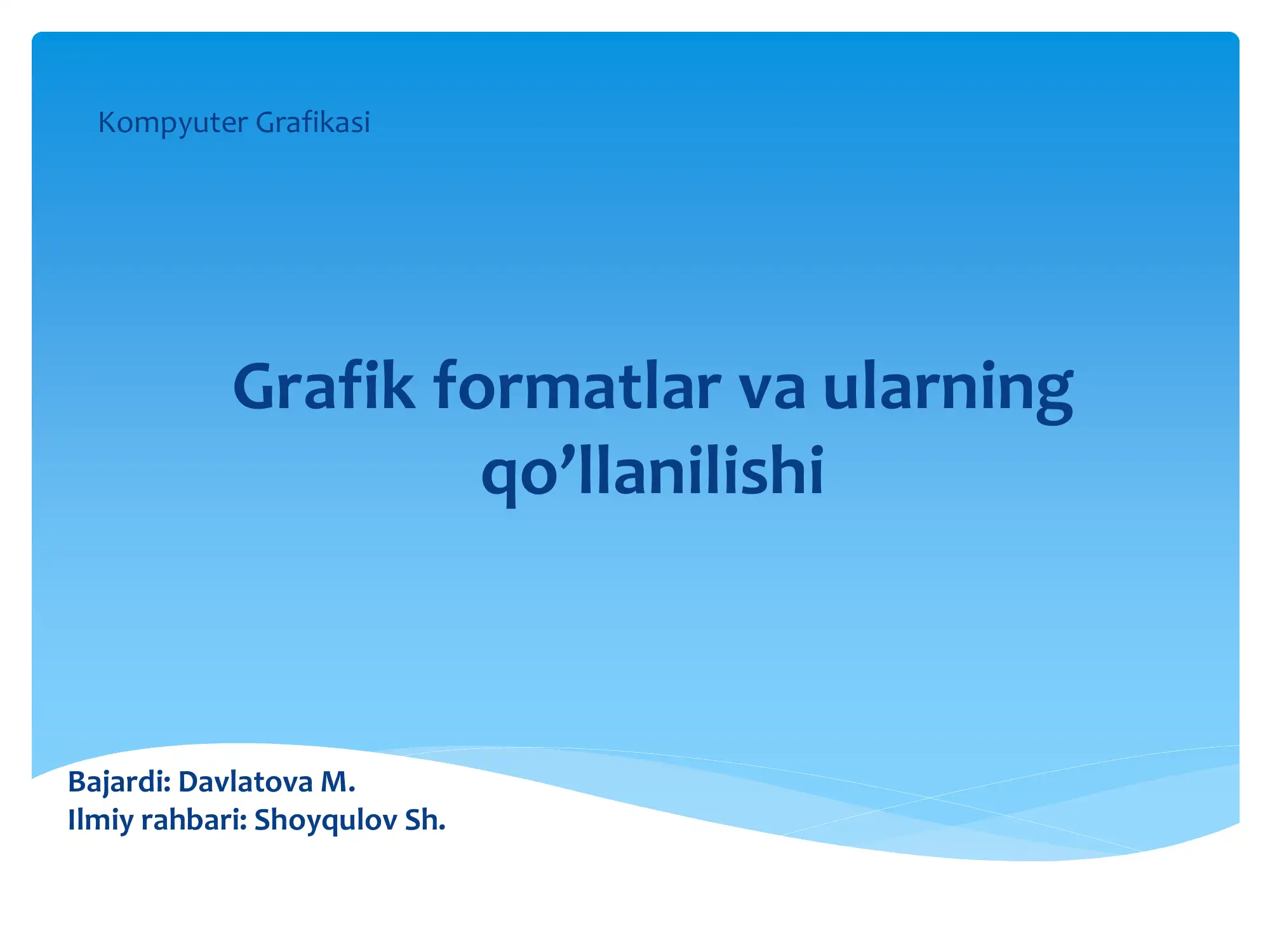 Kompyuter Grafikasi

Grafik formatlar va ularning qo’llanilishi

Bajardi: Davlatova M.
Ilmiy rahbari: Shoyqulov Sh.